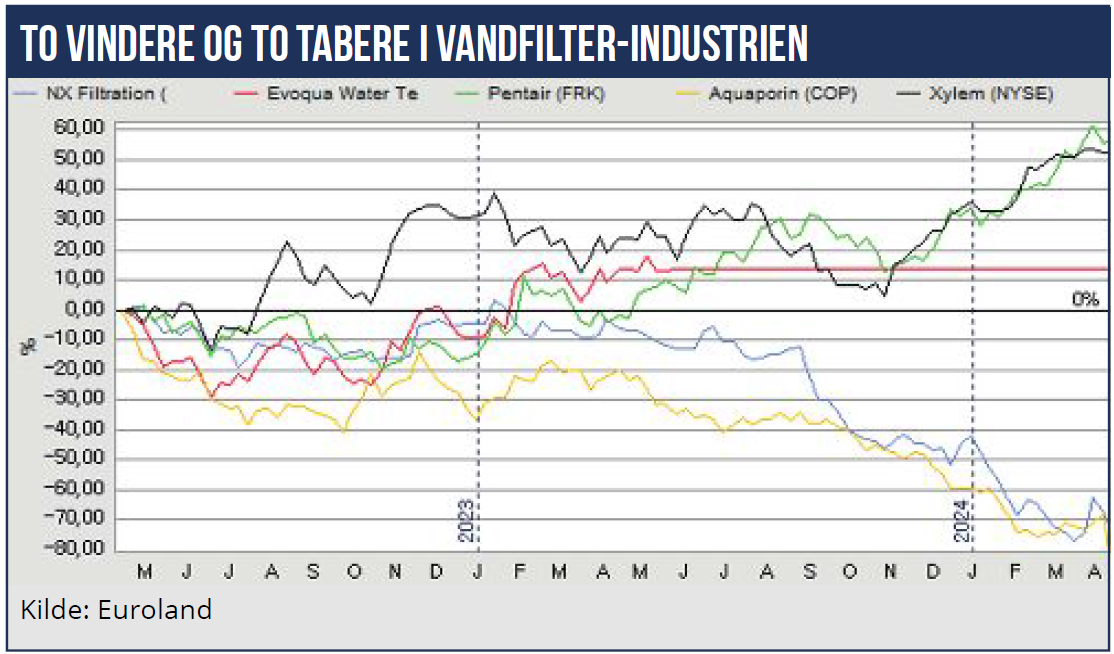 TO VINDERE OG TO TABERE I VANDFILTER-INDUSTRIEN

NX Filtration (
Evoqua Water Te
Pentair (FRK)
Aquaporin (COP)
Xylem (NYSE)

60,00
50,00
40,00
30,00
20,00
10,00
0,00
-10,00
-20,00
-30,00
-40,00
-50,00
-60,00
-70,00
-80,00

%

0%

2023
2024

M J J A S O N D J F M A M J J A S O N D J F M A

Kilde: Euroland